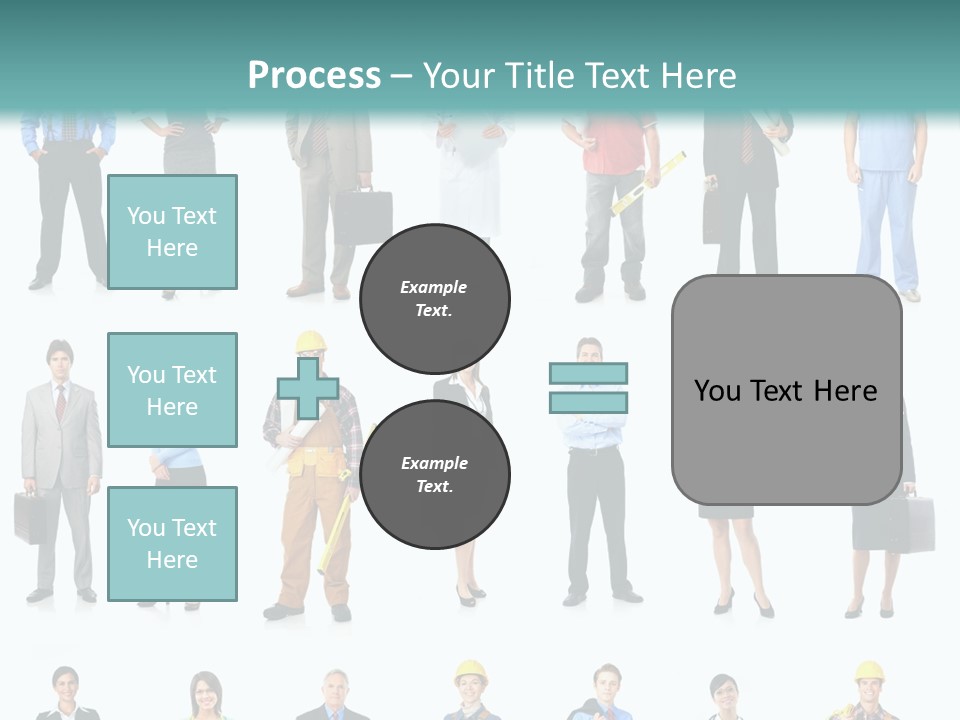 Process – Your Title Text Here

You Text Here

You Text Here

You Text Here

Example Text.

Example Text.

You Text Here